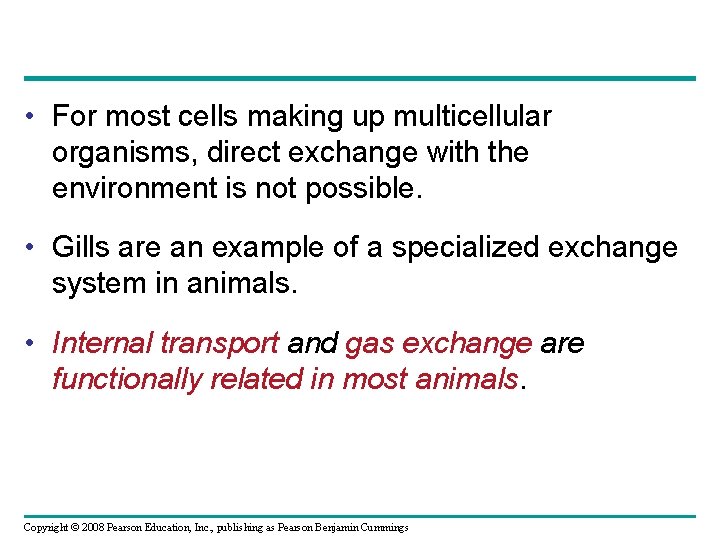 • For most cells making up multicellular organisms, direct exchange with the environment is not possible.

• Gills are an example of a specialized exchange system in animals.

• Internal transport and gas exchange are functionally related in most animals.

Copyright © 2008 Pearson Education, Inc., publishing as Pearson Benjamin Cummings